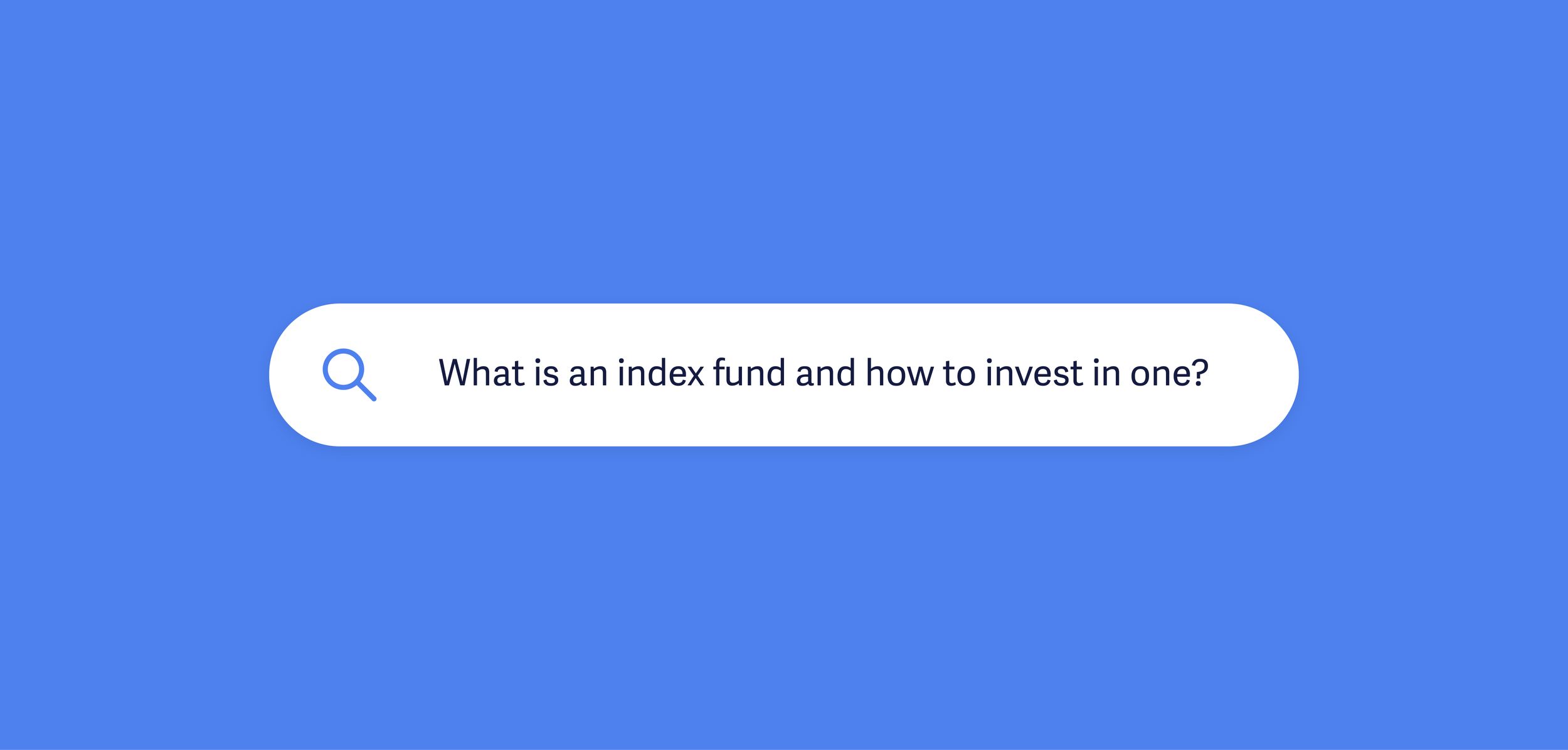 What is an index fund and how to invest in one?